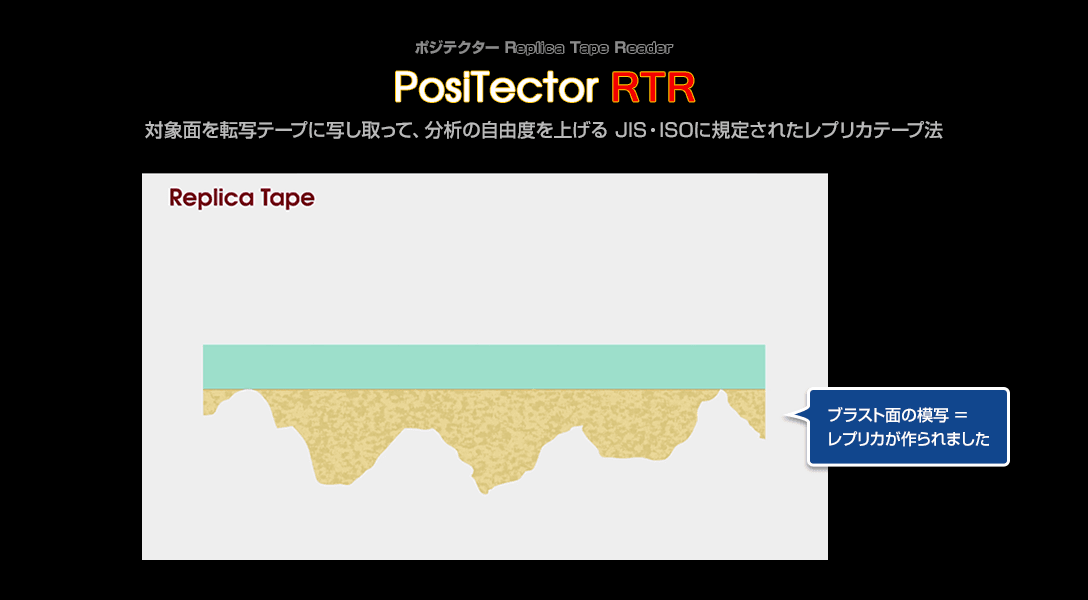 ポジテクター Replica Tape Reader

PosiTector RTR

対象面を転写テープに写し取って、分析の自由度を上げる JIS・ISOに規定されたレプリカテープ法

Replica Tape

ブラスト面の模写 ＝ レプリカが作られました